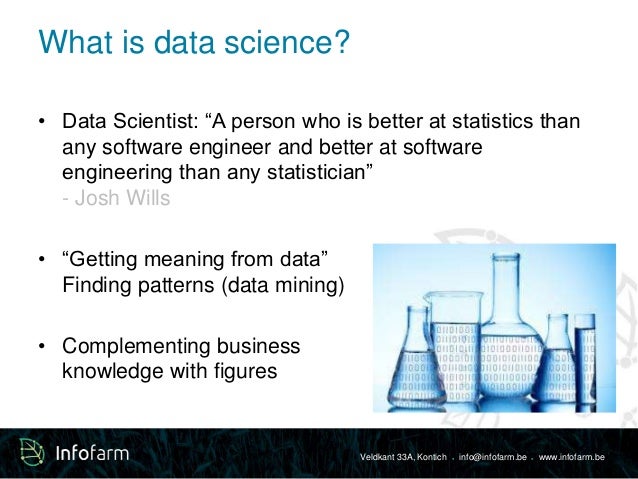 What is data science?

• Data Scientist: “A person who is better at statistics than any software engineer and better at software engineering than any statistician”
- Josh Wills

• “Getting meaning from data”
Finding patterns (data mining)

• Complementing business knowledge with figures

Infofarm

Veldkant 33A, Kontich . info@infofarm.be . www.infofarm.be